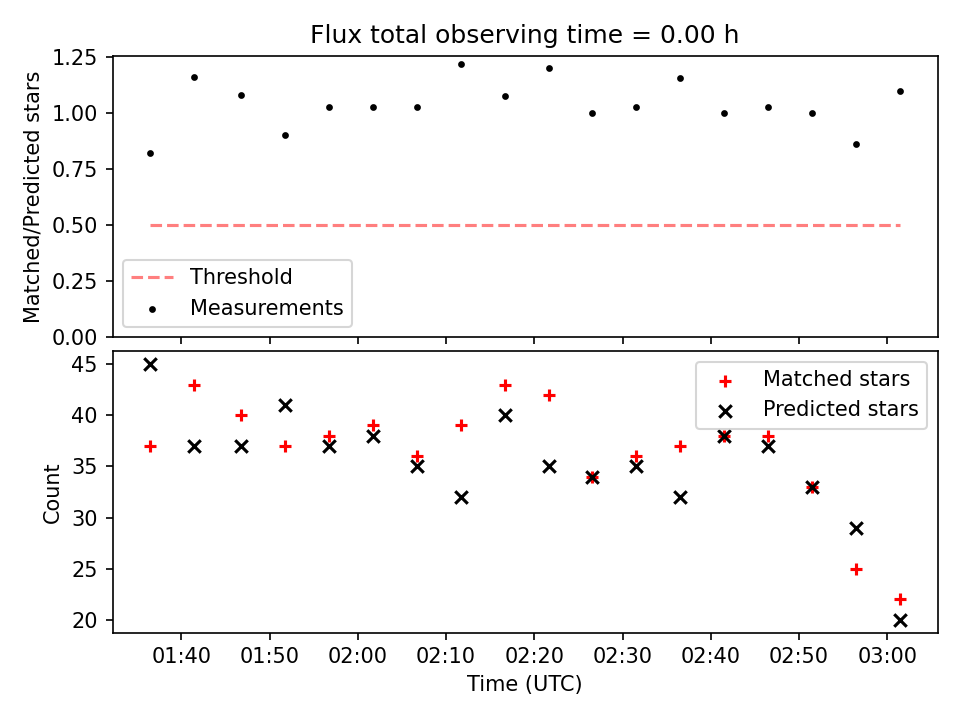 Flux total observing time = 0.00 h

Matched/Predicted stars

1.25
1.00
0.75
0.50
0.25
0.00

Threshold
Measurements

Count

45
40
35
30
25
20

Matched stars
Predicted stars

01:40
01:50
02:00
02:10
02:20
02:30
02:40
02:50
03:00

Time (UTC)